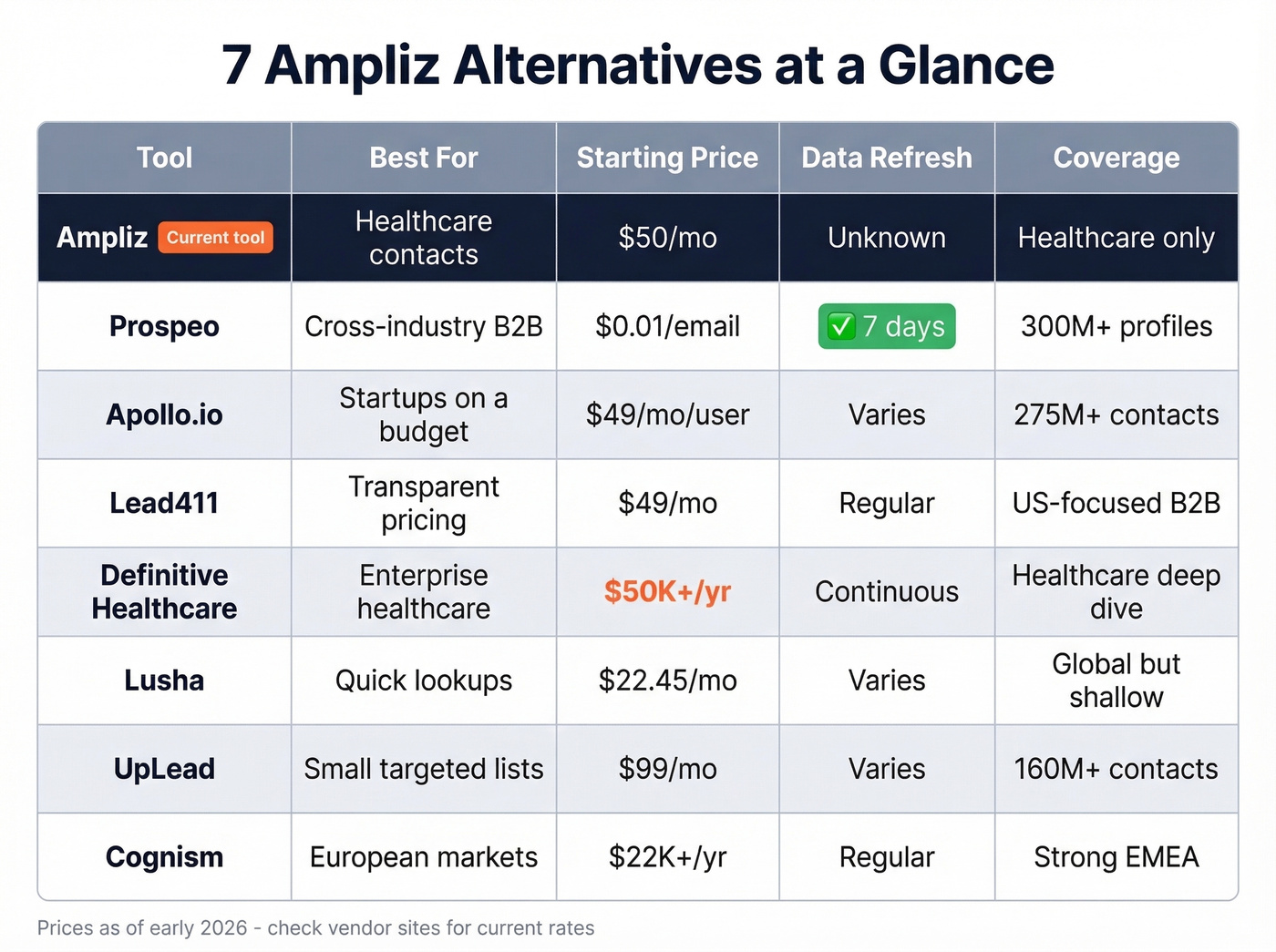 7 Ampliz Alternatives at a Glance

| Tool | Best For | Starting Price | Data Refresh | Coverage |
|---|---|---|---|---|
| Ampliz Current tool | Healthcare contacts | \$50/mo | Unknown | Healthcare only |
| Prospeo | Cross-industry B2B | \$0.01/email | ✅ 7 days | 300M+ profiles |
| Apollo.io | Startups on a budget | \$49/mo/user | Varies | 275M+ contacts |
| Lead411 | Transparent pricing | \$49/mo | Regular | US-focused B2B |
| Definitive Healthcare | Enterprise healthcare | \$50K+/yr | Continuous | Healthcare deep dive |
| Lusha | Quick lookups | \$22.45/mo | Varies | Global but shallow |
| UpLead | Small targeted lists | \$99/mo | Varies | 160M+ contacts |
| Cognism | European markets | \$22K+/yr | Regular | Strong EMEA |

Prices as of early 2026 - check vendor sites for current rates